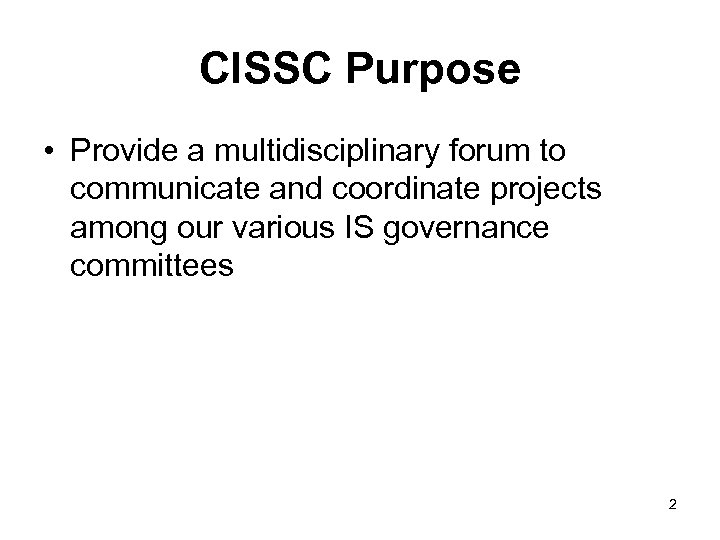 CISSC Purpose

• Provide a multidisciplinary forum to communicate and coordinate projects among our various IS governance committees

2